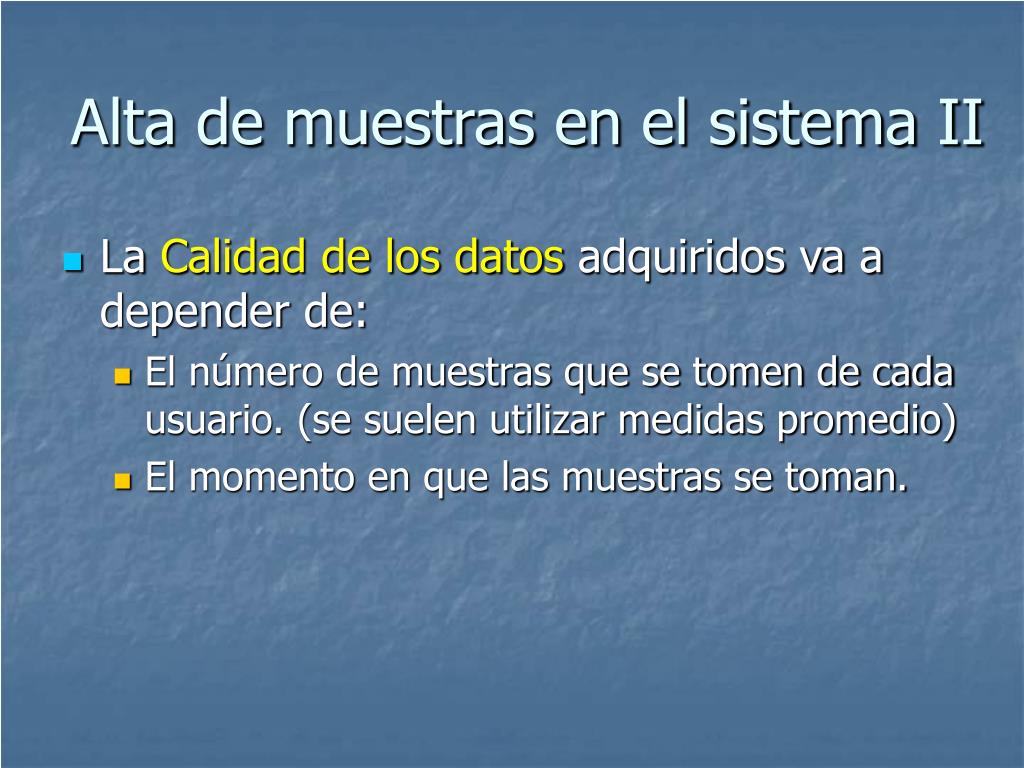 Alta de muestras en el sistema II

La Calidad de los datos adquiridos va a depender de:

El número de muestras que se tomen de cada usuario. (se suelen utilizar medidas promedio)

El momento en que las muestras se toman.